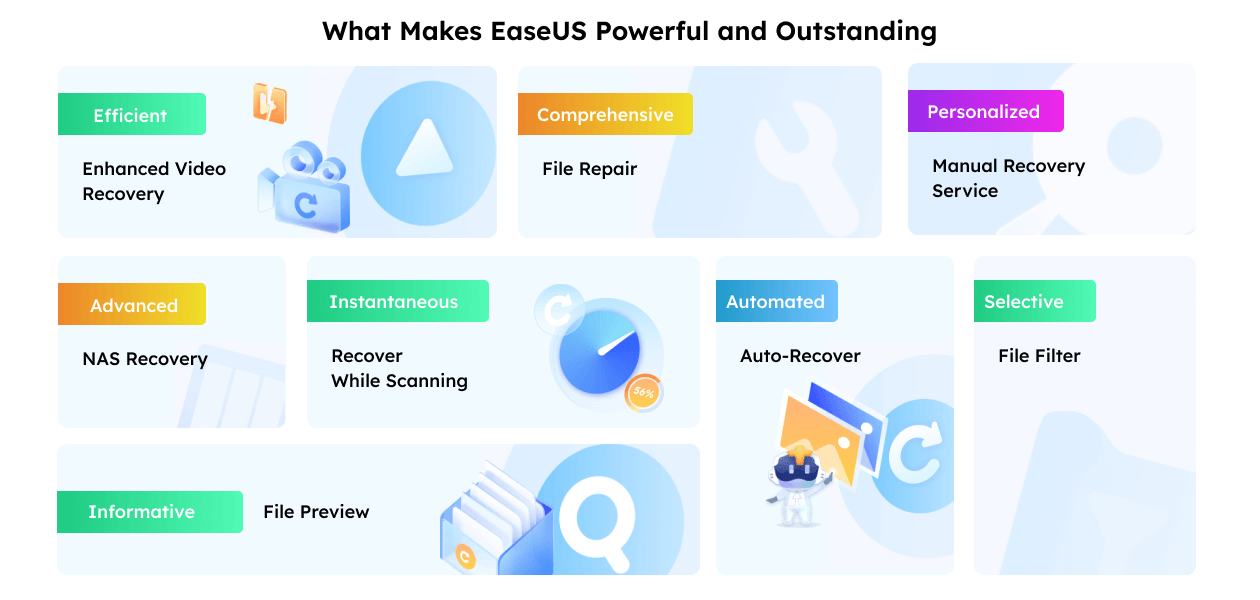 What Makes EaseUS Powerful and Outstanding

Efficient

Enhanced Video Recovery

Comprehensive

File Repair

Personalized

Manual Recovery Service

Advanced

NAS Recovery

Instantaneous

Recover While Scanning

56%

Automated

Auto-Recover

Selective

File Filter

Informative

File Preview